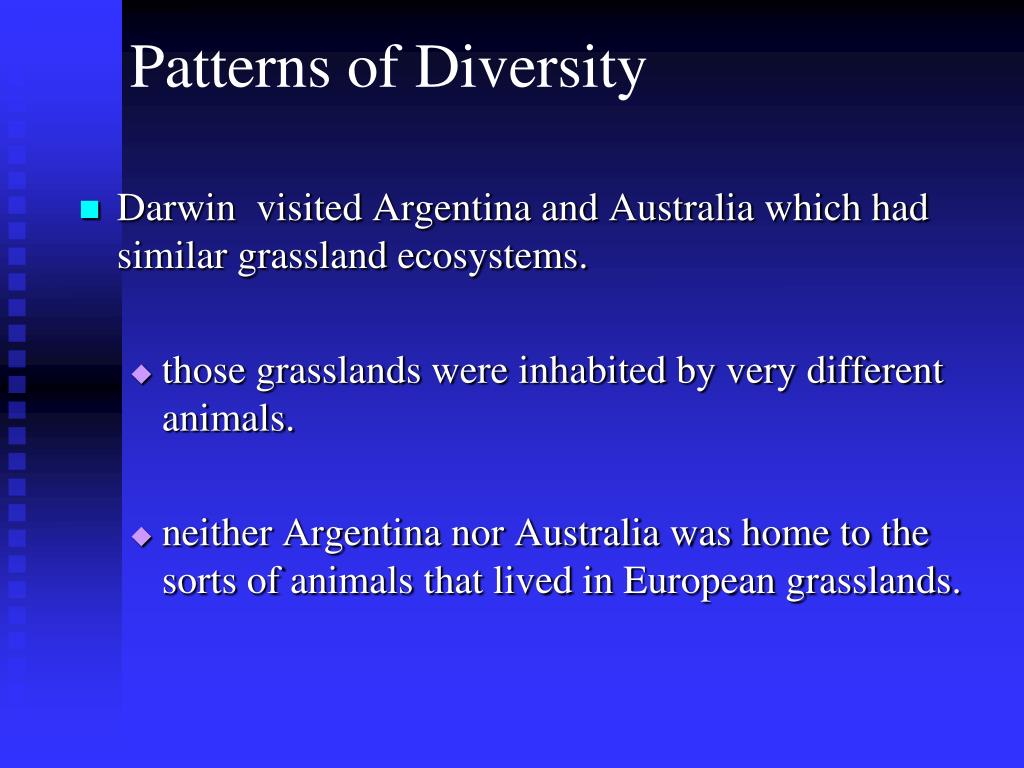 Patterns of Diversity

Darwin  visited Argentina and Australia which had similar grassland ecosystems.

those grasslands were inhabited by very different animals.

neither Argentina nor Australia was home to the sorts of animals that lived in European grasslands.